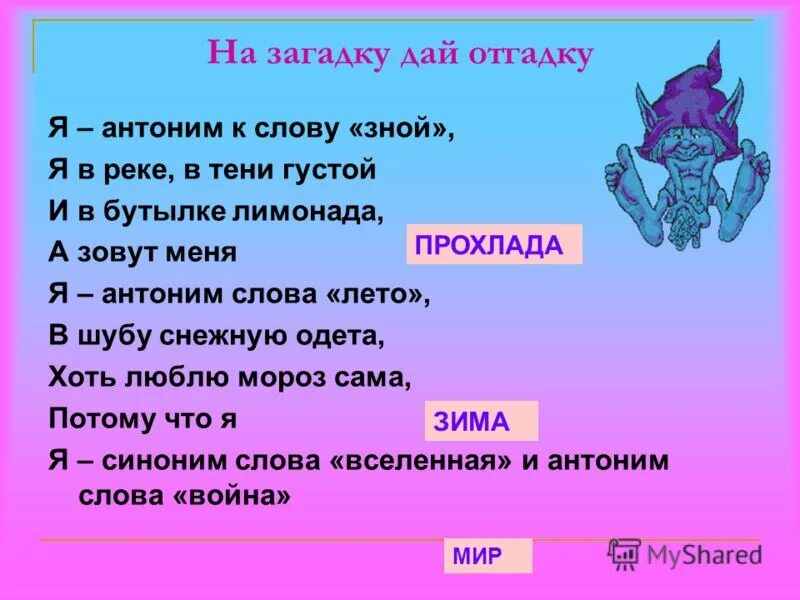 На загадку дай отгадку

Я – антоним к слову «зной»,
Я в реке, в тени густой
И в бутылке лимонада,
А зовут меня ПРОХЛАДА
Я – антоним слова «лето»,
В шубу снежную одета,
Хоть люблю мороз сама,
Потому что я ЗИМА
Я – синоним слова «вселенная» и антоним слова «война»

МИР

MyShared